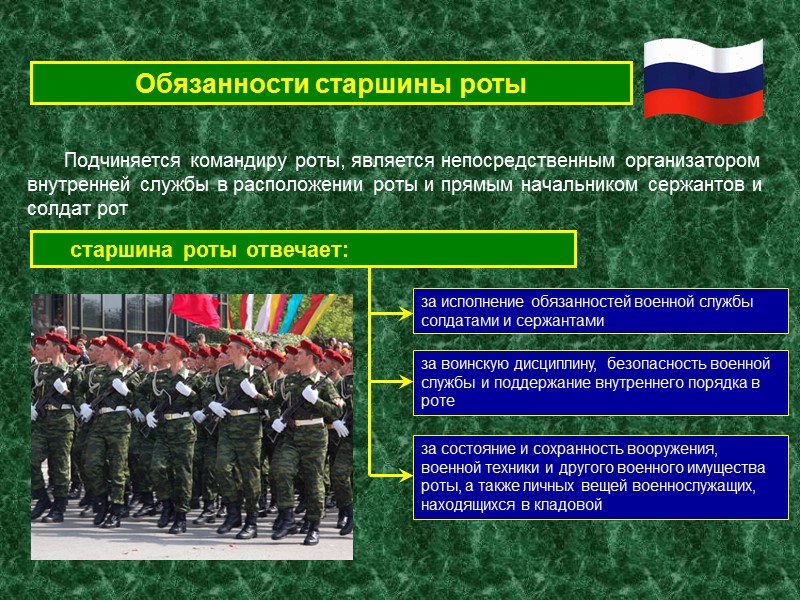 Обязанности старшины роты

Подчиняется командиру роты, является непосредственным организатором внутренней службы в расположении роты и прямым начальником сержантов и солдат рот

старшина роты отвечает:

за исполнение обязанностей военной службы солдатами и сержантами

за воинскую дисциплину, безопасность военной службы и поддержание внутреннего порядка в роте

за состояние и сохранность вооружения, военной техники и другого военного имущества роты, а также личных вещей военнослужащих, находящихся в кладовой